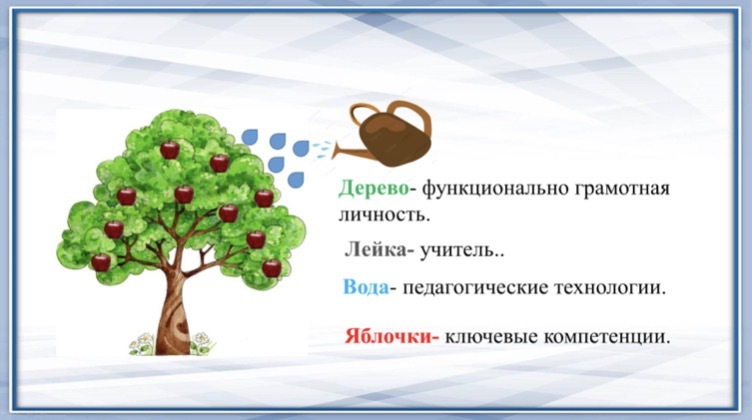 Дерево- функционально грамотная личность.

Лейка- учитель..

Вода- педагогические технологии.

Яблочки- ключевые компетенции.